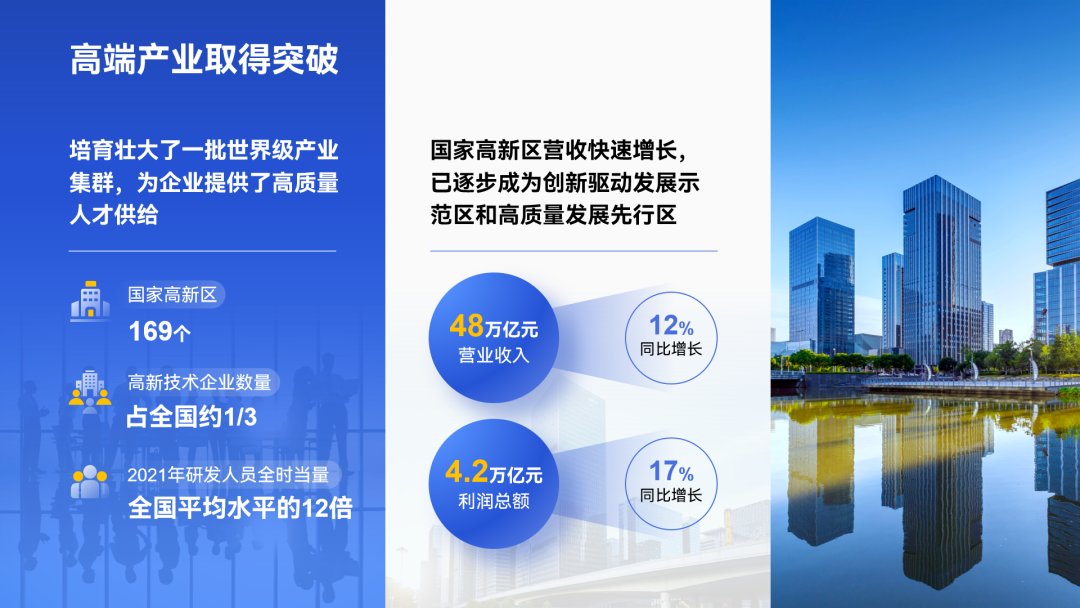 高端产业取得突破

培育壮大了一批世界级产业集群，为企业提供了高质量人才供给

国家高新区
169个

高新技术企业数量
占全国约1/3

2021年研发人员全时当量
全国平均水平的12倍

国家高新区营收快速增长，已逐步成为创新驱动发展示范区和高质量发展先行区

48万亿元
营业收入

12%
同比增长

4.2万亿元
利润总额

17%
同比增长